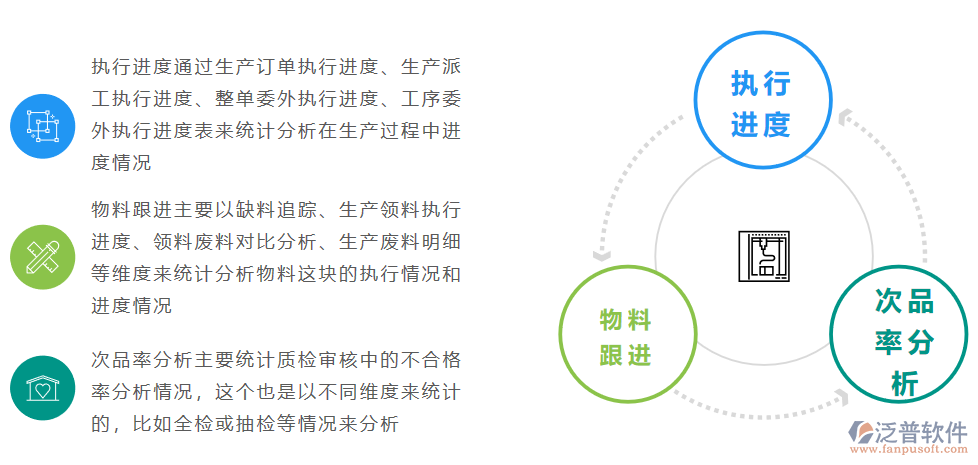 执行进度通过生产订单执行进度、生产派工执行进度、整单委外执行进度、工序委外执行进度表来统计分析在生产过程中进度情况

物料跟进主要以缺料追踪、生产领料执行进度、领料废料对比分析、生产废料明细等维度来统计分析物料这块的执行情况和进度情况

次品率分析主要统计质检审核中的不合格率分析情况，这个也是以不同维度来统计的，比如全检或抽检等情况来分析

执行进度

物料跟进

次品率分析

泛普软件
www.fanpusoft.com